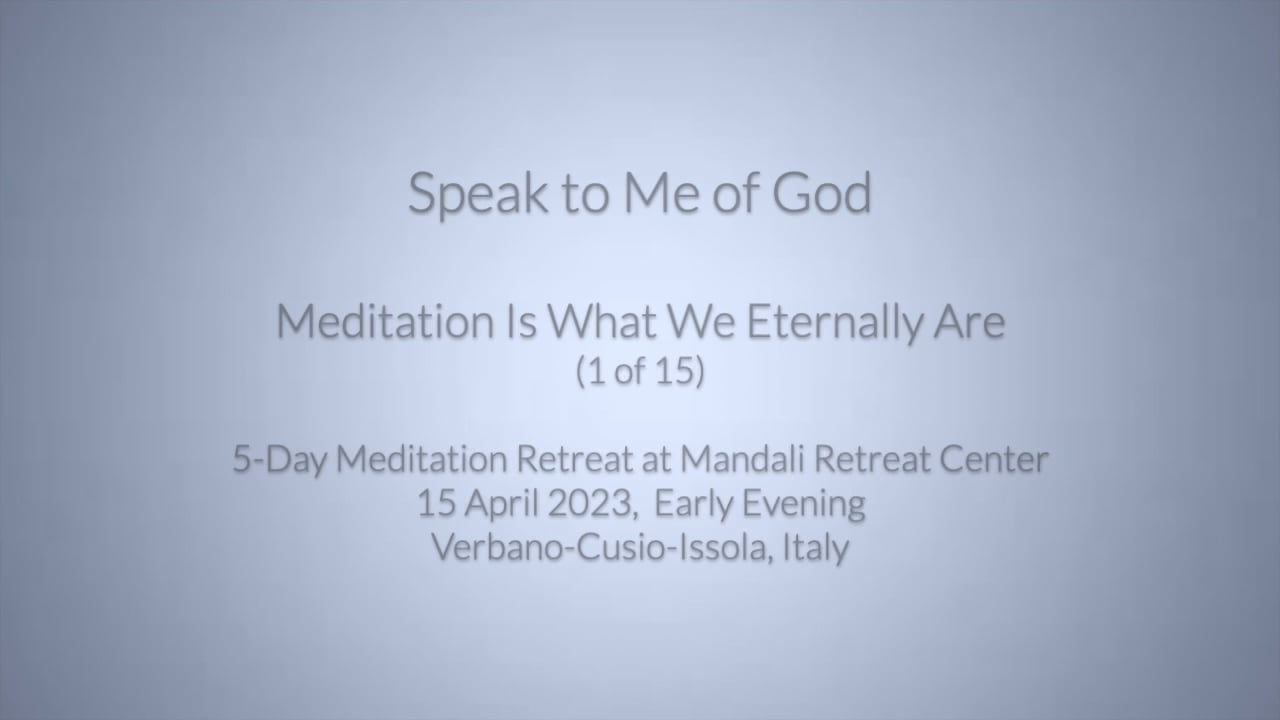 Speak to Me of God

Meditation Is What We Eternally Are
(1 of 15)

5-Day Meditation Retreat at Mandali Retreat Center
15 April 2023, Early Evening
Verbano-Cusio-Issola, Italy